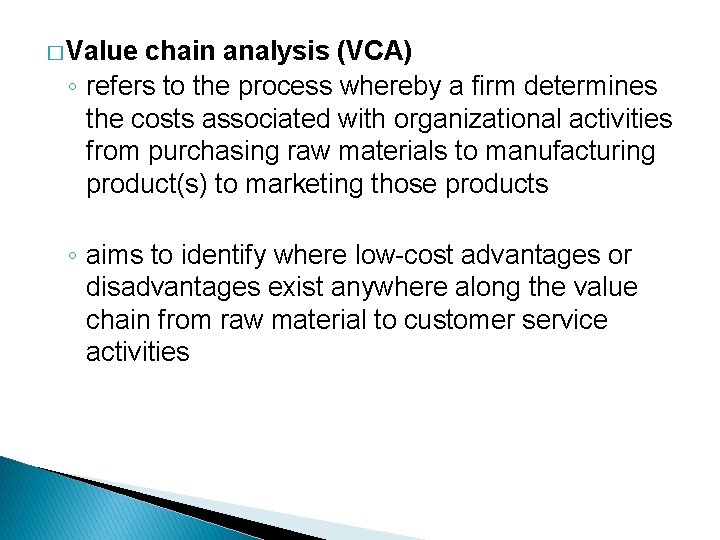 □ Value chain analysis (VCA)

◦ refers to the process whereby a firm determines the costs associated with organizational activities from purchasing raw materials to manufacturing product(s) to marketing those products

◦ aims to identify where low-cost advantages or disadvantages exist anywhere along the value chain from raw material to customer service activities